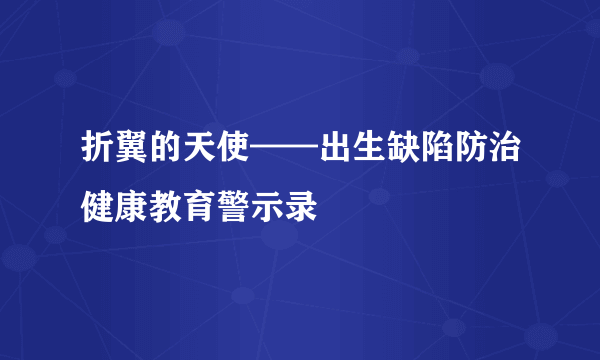 折翼的天使——出生缺陷防治健康教育警示录